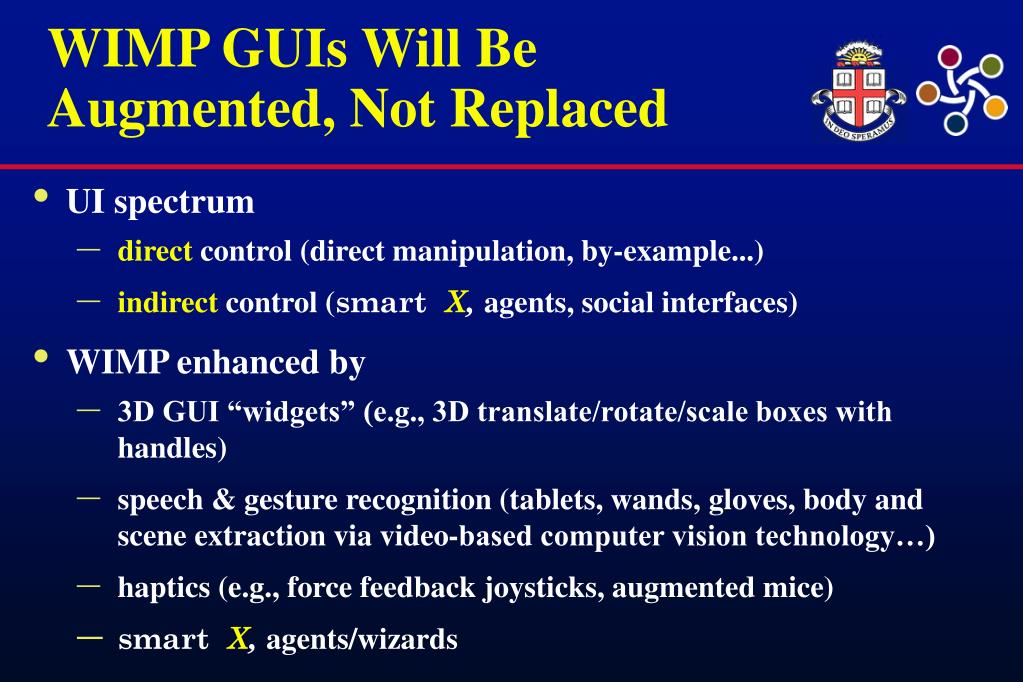 WIMP GUIs Will Be Augmented, Not Replaced

IN DEO SPERAMUS

• UI spectrum
– direct control (direct manipulation, by-example...)
– indirect control (smart X, agents, social interfaces)

• WIMP enhanced by
– 3D GUI “widgets” (e.g., 3D translate/rotate/scale boxes with handles)
– speech & gesture recognition (tablets, wands, gloves, body and scene extraction via video-based computer vision technology…)
– haptics (e.g., force feedback joysticks, augmented mice)
– smart X, agents/wizards